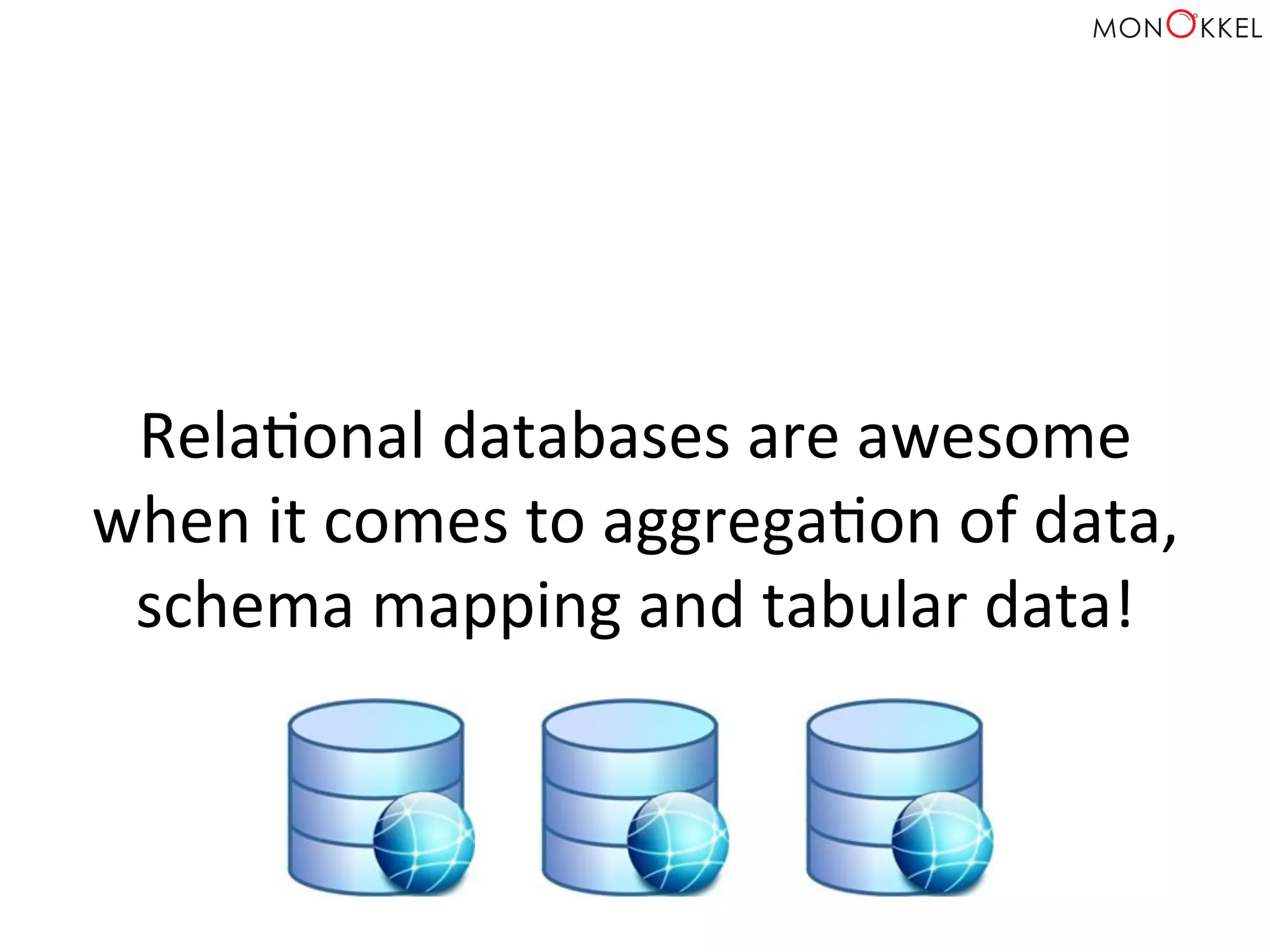 MONOKKEL

Relational databases are awesome when it comes to aggregation of data, schema mapping and tabular data!